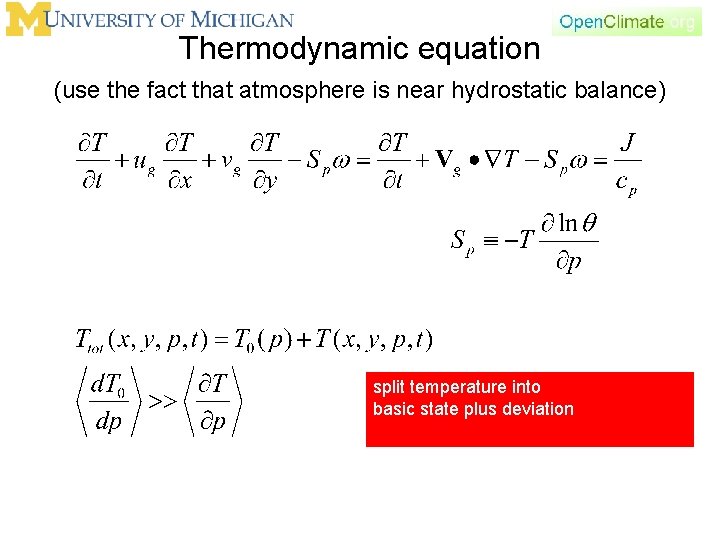 M UNIVERSITY OF MICHIGAN

OpenClimate.org

Thermodynamic equation

(use the fact that atmosphere is near hydrostatic balance)

$\frac{\partial T}{\partial t} + u_g \frac{\partial T}{\partial x} + v_g \frac{\partial T}{\partial y} - S_p \omega = \frac{\partial T}{\partial t} + \mathbf{V}_g \bullet \nabla T - S_p \omega = \frac{J}{c_p}$

$S_p \equiv -T \frac{\partial \ln \theta}{\partial p}$

$T_{tot}(x, y, p, t) = T_0(p) + T(x, y, p, t)$

$\left\langle \frac{dT_0}{dp} \right\rangle >> \left\langle \frac{\partial T}{\partial p} \right\rangle$

split temperature into basic state plus deviation